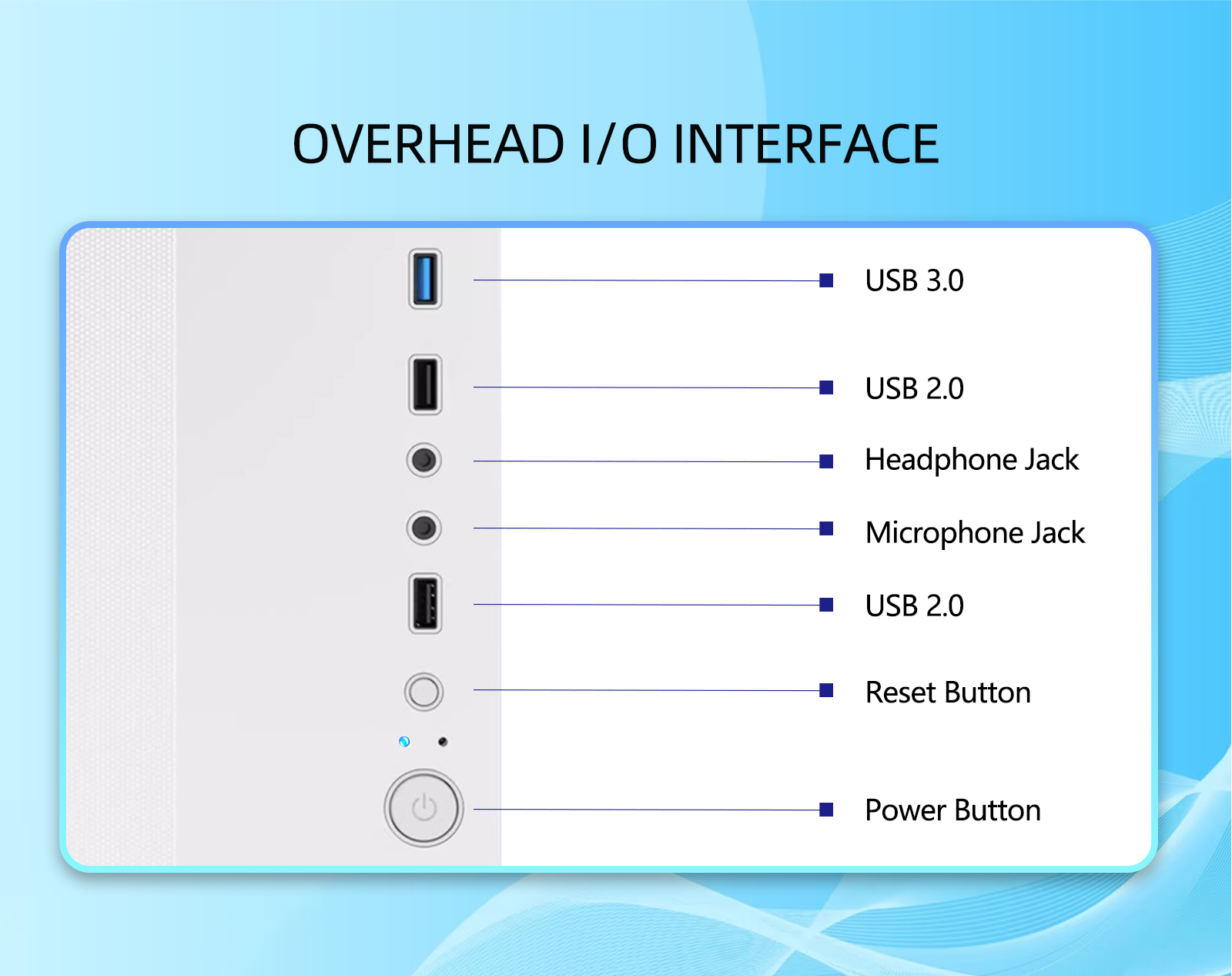 OVERHEAD I/O INTERFACE

USB 3.0

USB 2.0

Headphone Jack

Microphone Jack

USB 2.0

Reset Button

Power Button